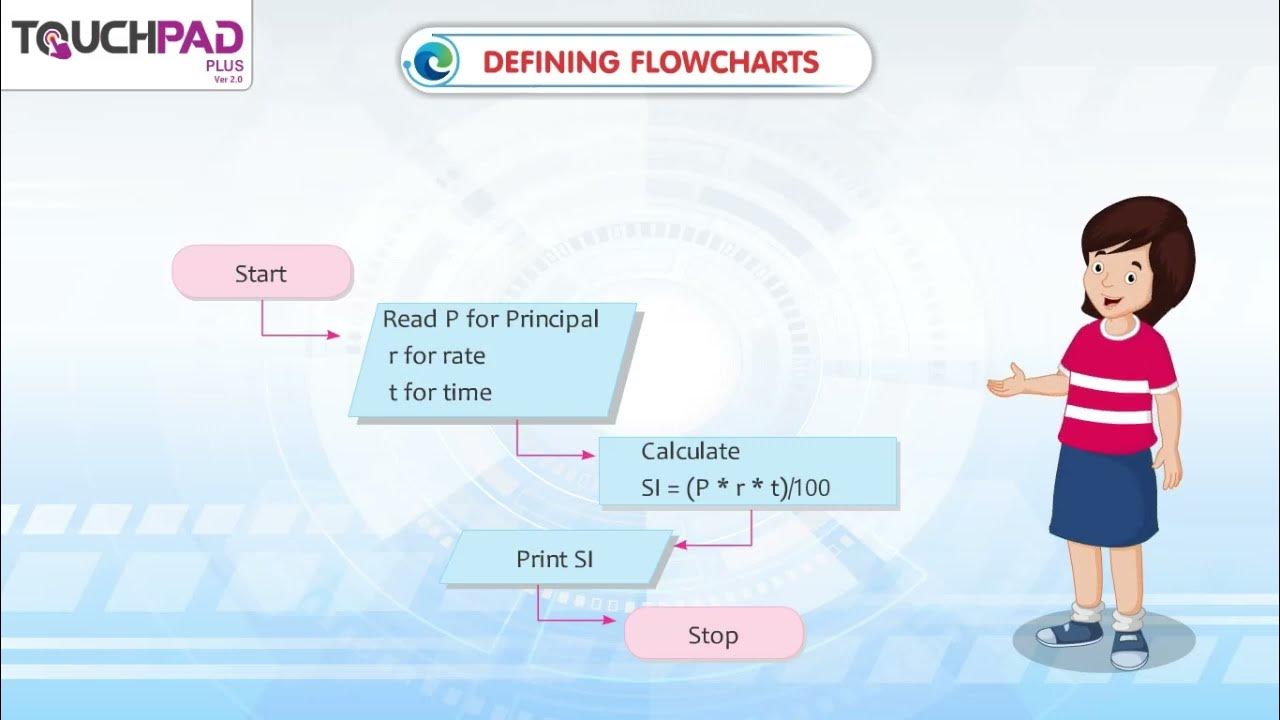 TOUCHPAD PLUS Ver 2.0

DEFINING FLOWCHARTS

Start

Read P for Principal
r for rate
t for time

Calculate
SI = (P * r * t)/100

Print SI

Stop